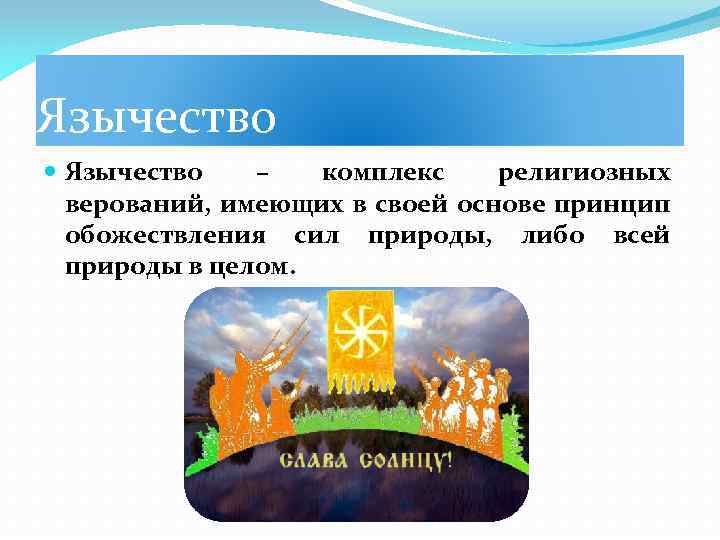 Язычество

Язычество – комплекс религиозных верований, имеющих в своей основе принцип обожествления сил природы, либо всей природы в целом.

СЛАВА СОЛНЦУ!